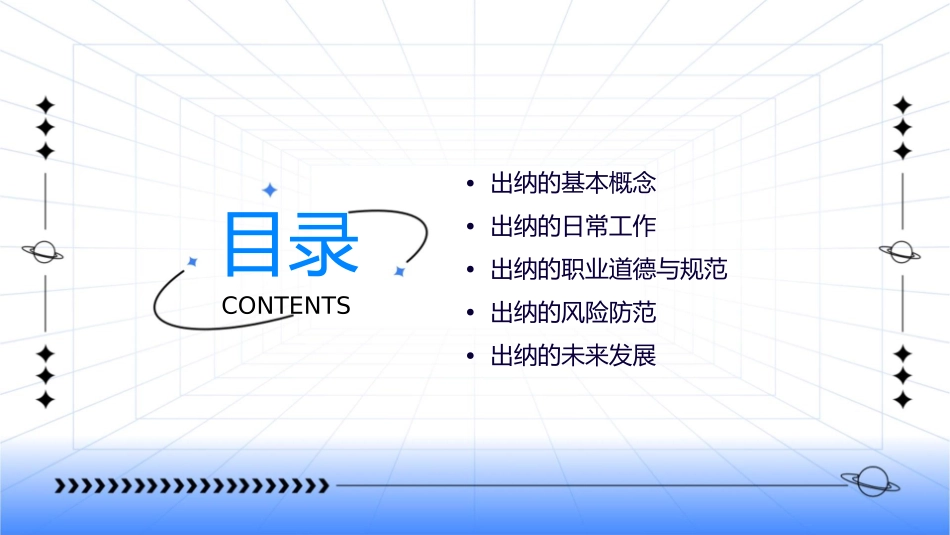 目录
CONTENTS

• 出纳的基本概念
• 出纳的日常工作
• 出纳的职业道德与规范
• 出纳的风险防范
• 出纳的未来发展